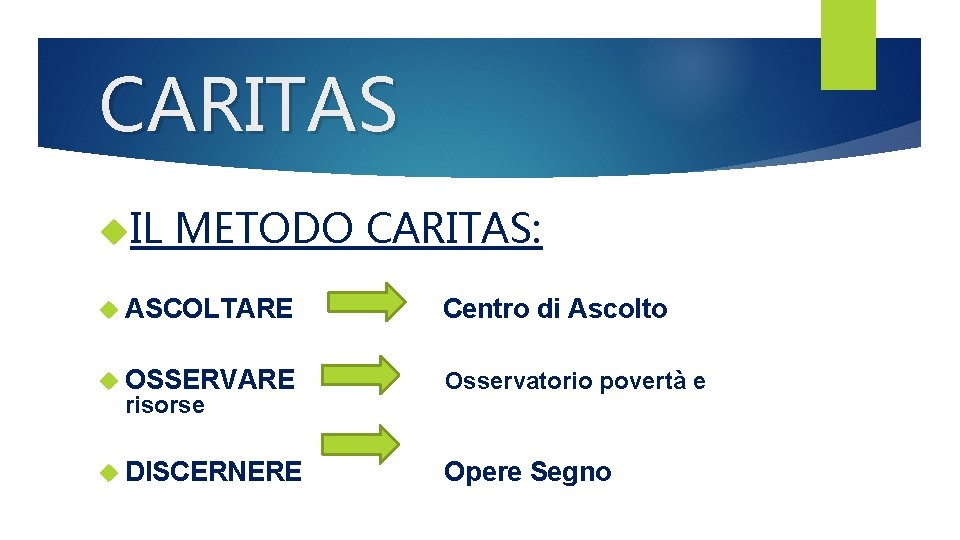 CARITAS

IL METODO CARITAS:

ASCOLTARE Centro di Ascolto

OSSERVARE Osservatorio povertà e risorse

DISCERNERE Opere Segno